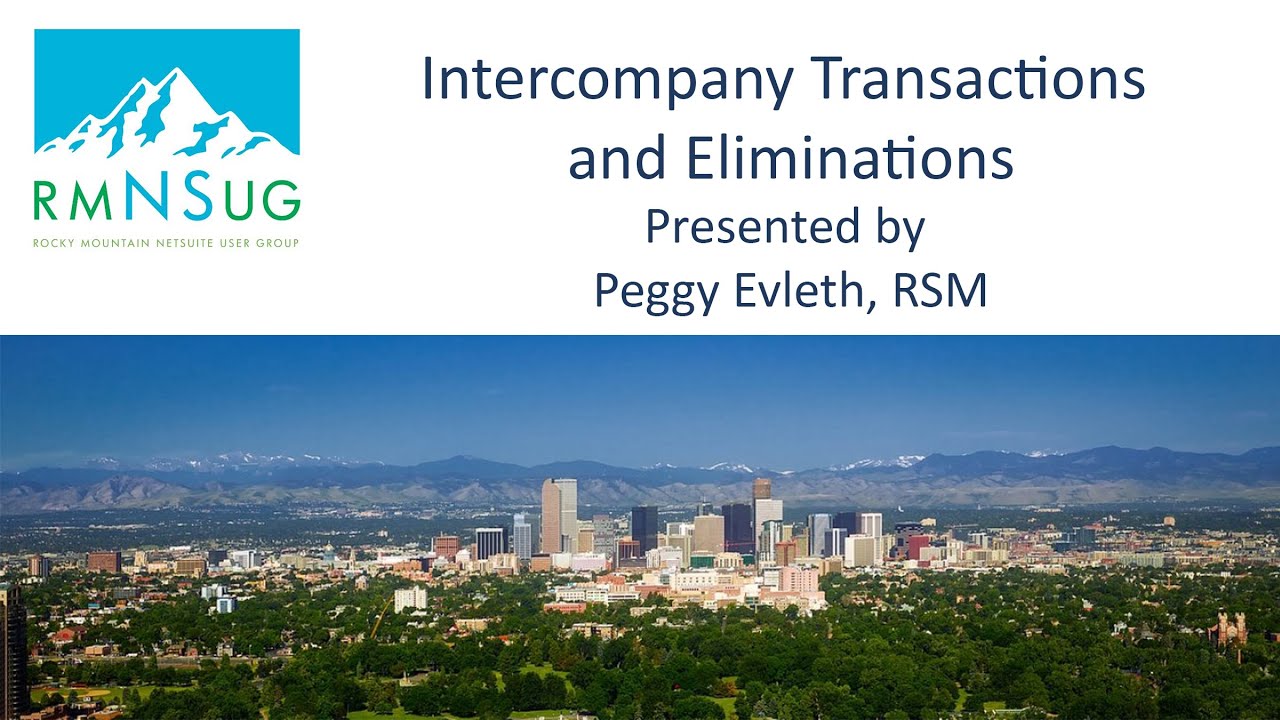 RMNSUG
ROCKY MOUNTAIN NETSUITE USER GROUP

Intercompany Transactions and Eliminations
Presented by
Peggy Evleth, RSM